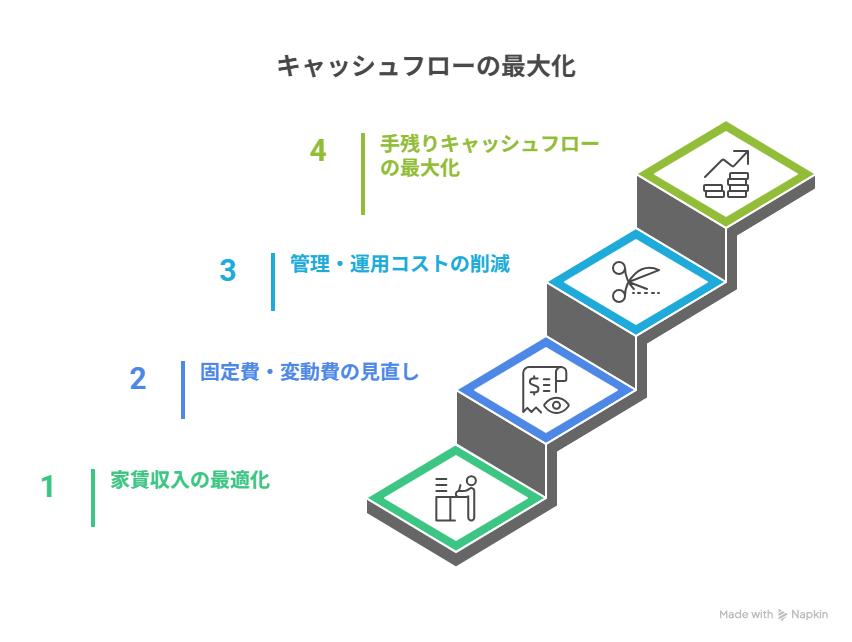 キャッシュフローの最大化

4 手残りキャッシュフローの最大化

3 管理・運用コストの削減

2 固定費・変動費の見直し

1 家賃収入の最適化

Made with Napkin